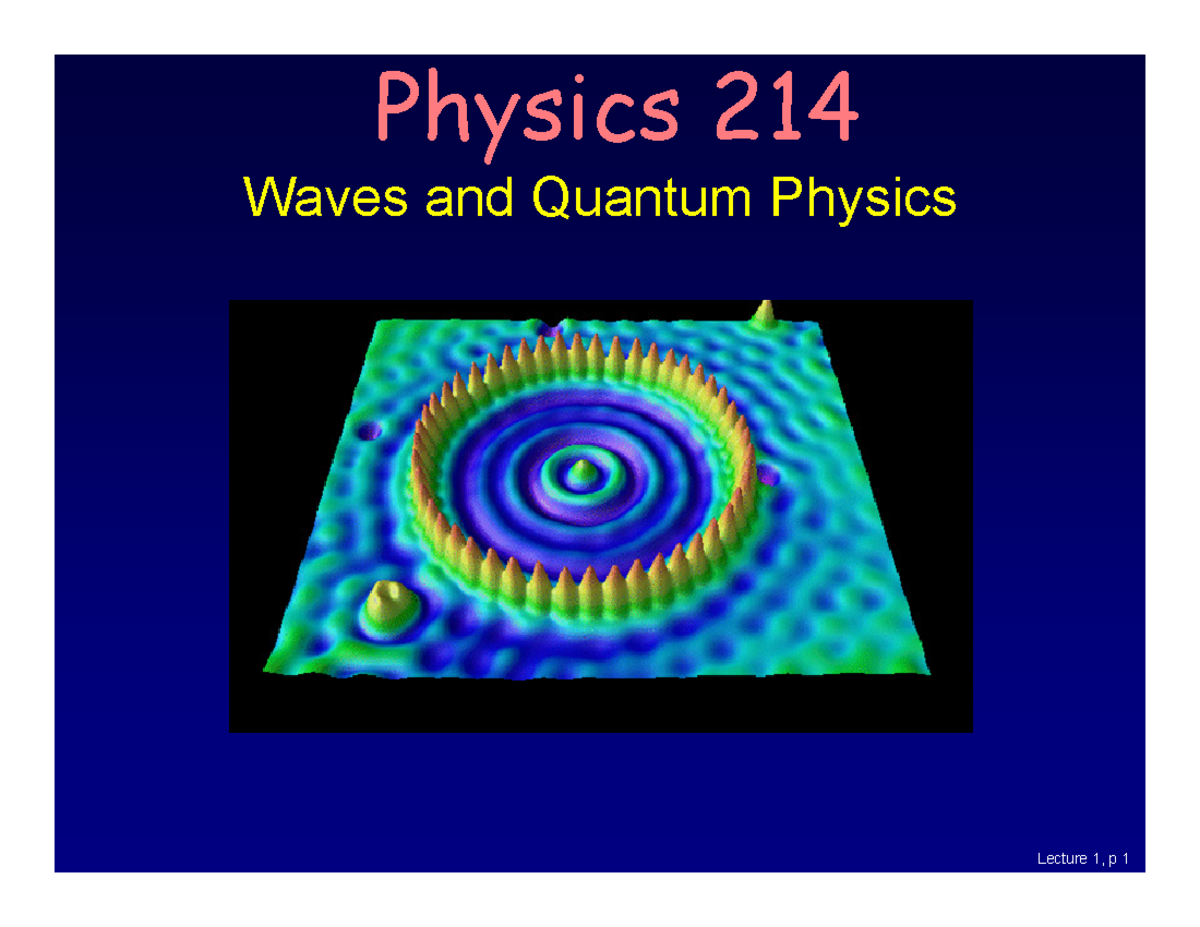 Physics 214

Waves and Quantum Physics

Lecture 1, p 1